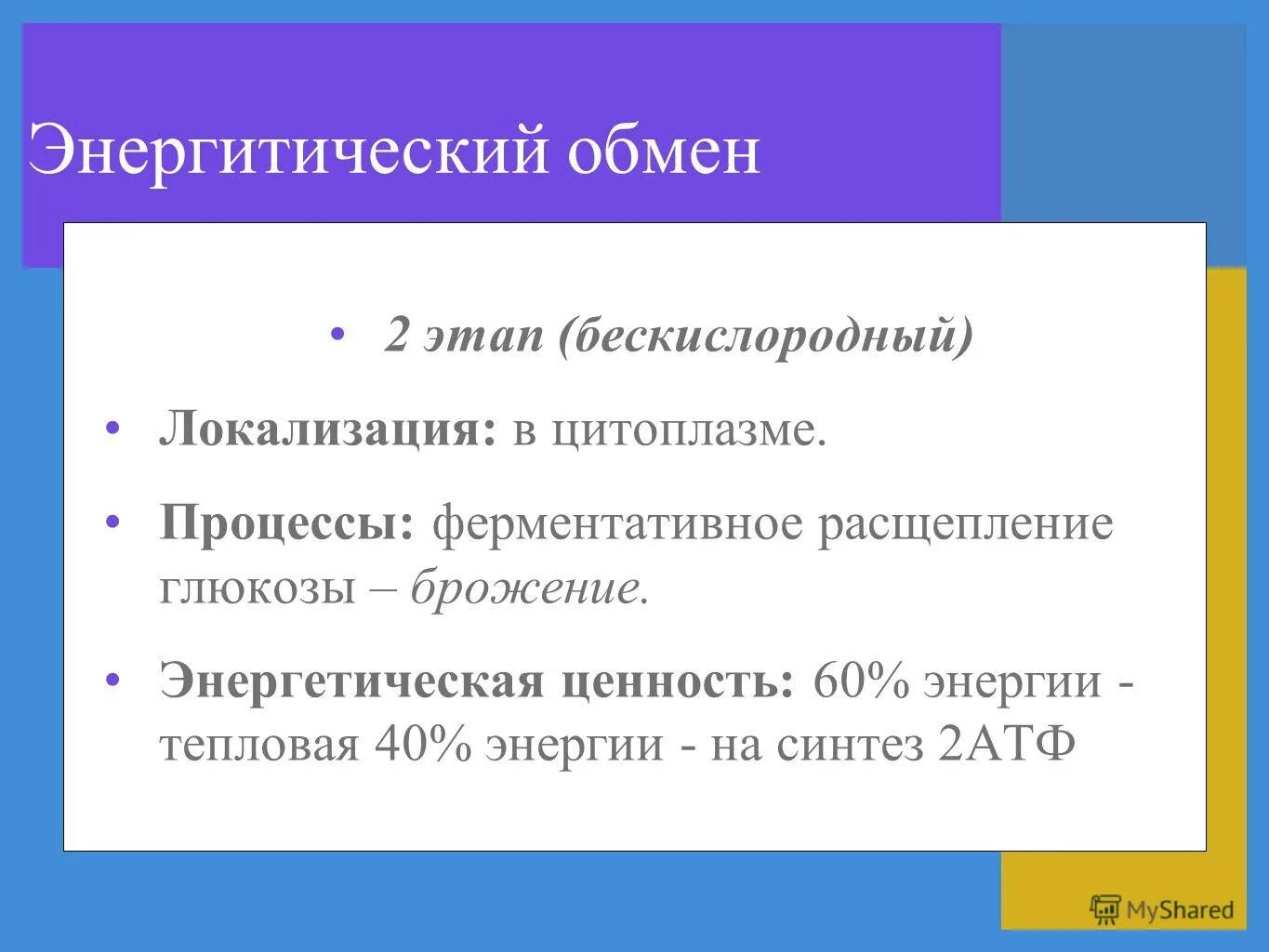 Энергитический обмен

• 2 этап (бескислородный)

• Локализация: в цитоплазме.

• Процессы: ферментативное расщепление глюкозы – брожение.

• Энергетическая ценность: 60% энергии - тепловая 40% энергии - на синтез 2АТФ

MyShared